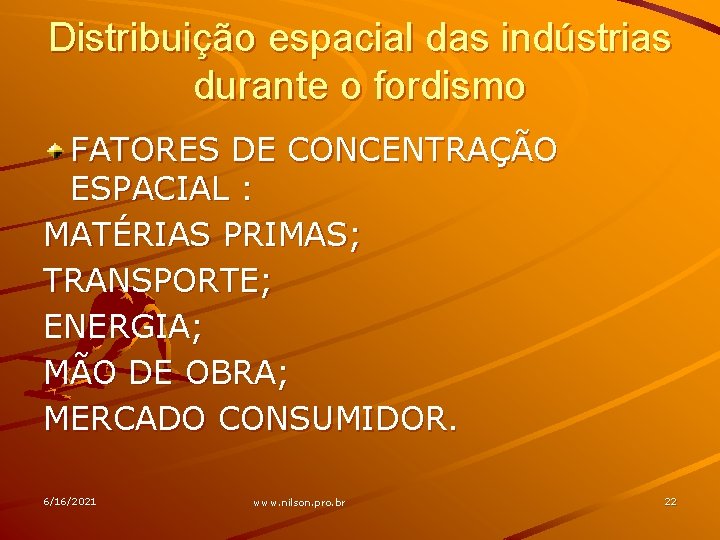 Distribuição espacial das indústrias durante o fordismo

FATORES DE CONCENTRAÇÃO ESPACIAL :

MATÉRIAS PRIMAS;
TRANSPORTE;
ENERGIA;
MÃO DE OBRA;
MERCADO CONSUMIDOR.

6/16/2021 www.nilson.pro.br 22